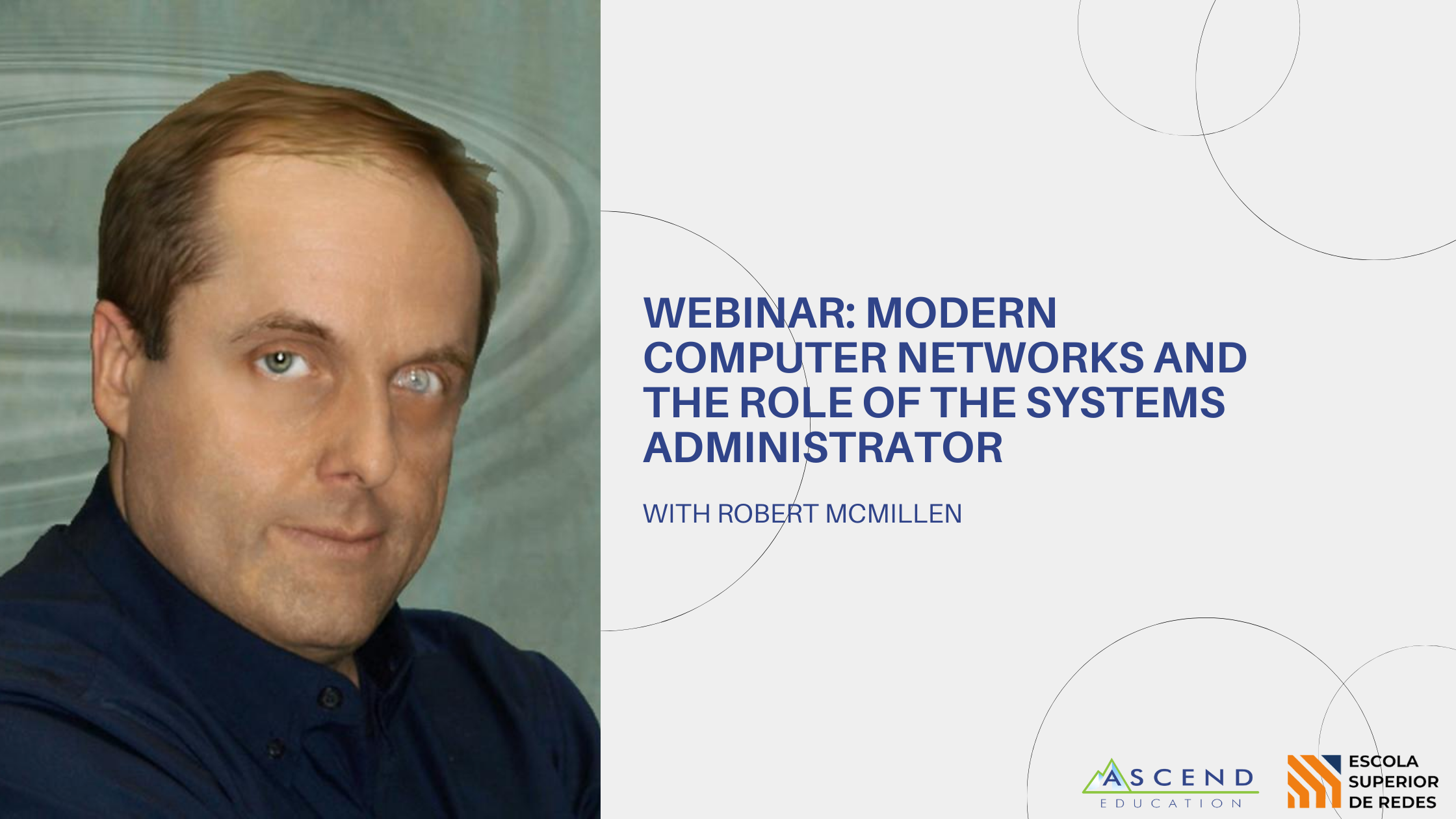 WEBINAR: MODERN COMPUTER NETWORKS AND THE ROLE OF THE SYSTEMS ADMINISTRATOR

WITH ROBERT MCMILLEN

ASCEND EDUCATION

ESCOLA SUPERIOR DE REDES